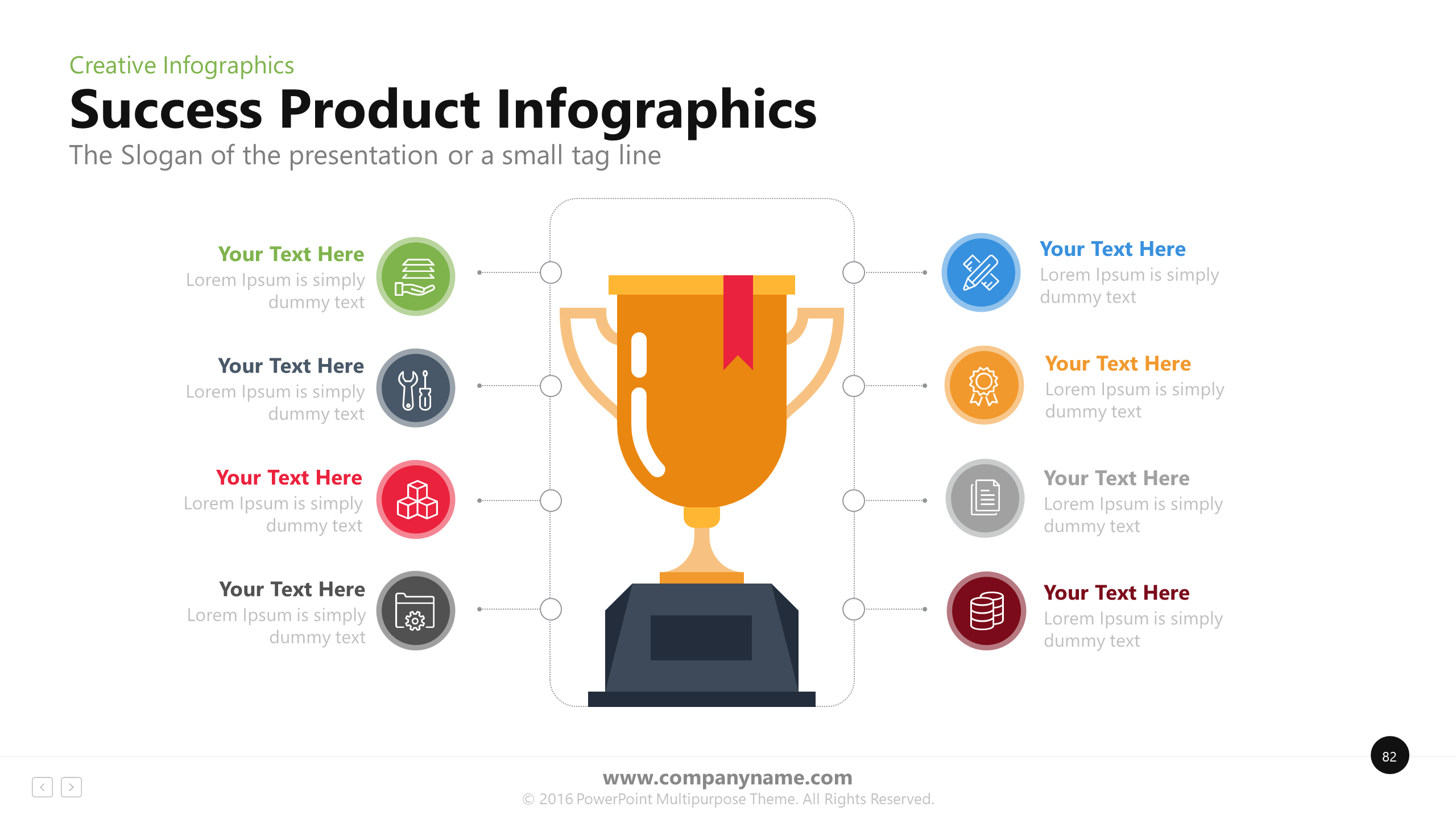 Creative Infographics

Success Product Infographics

The Slogan of the presentation or a small tag line

Your Text Here
Lorem Ipsum is simply dummy text

Your Text Here
Lorem Ipsum is simply dummy text

Your Text Here
Lorem Ipsum is simply dummy text

Your Text Here
Lorem Ipsum is simply dummy text

Your Text Here
Lorem Ipsum is simply dummy text

Your Text Here
Lorem Ipsum is simply dummy text

Your Text Here
Lorem Ipsum is simply dummy text

Your Text Here
Lorem Ipsum is simply dummy text

82

www.companyname.com
© 2016 PowerPoint Multipurpose Theme. All Rights Reserved.